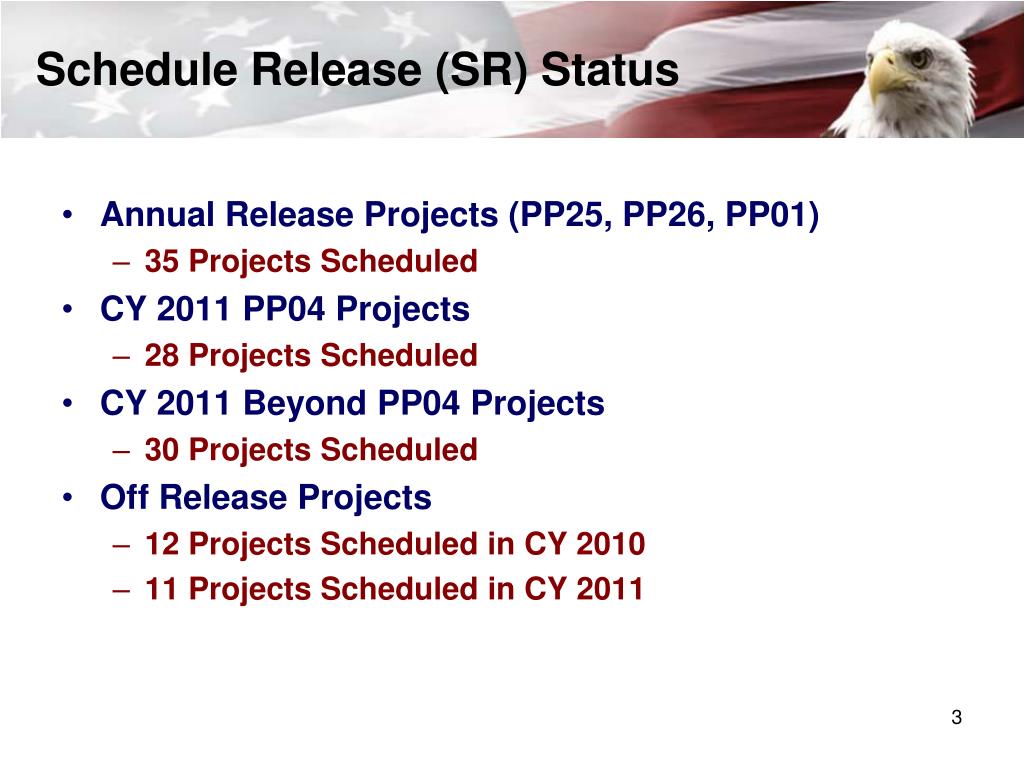 Schedule Release (SR) Status

• Annual Release Projects (PP25, PP26, PP01)
– 35 Projects Scheduled
• CY 2011 PP04 Projects
– 28 Projects Scheduled
• CY 2011 Beyond PP04 Projects
– 30 Projects Scheduled
• Off Release Projects
– 12 Projects Scheduled in CY 2010
– 11 Projects Scheduled in CY 2011

3